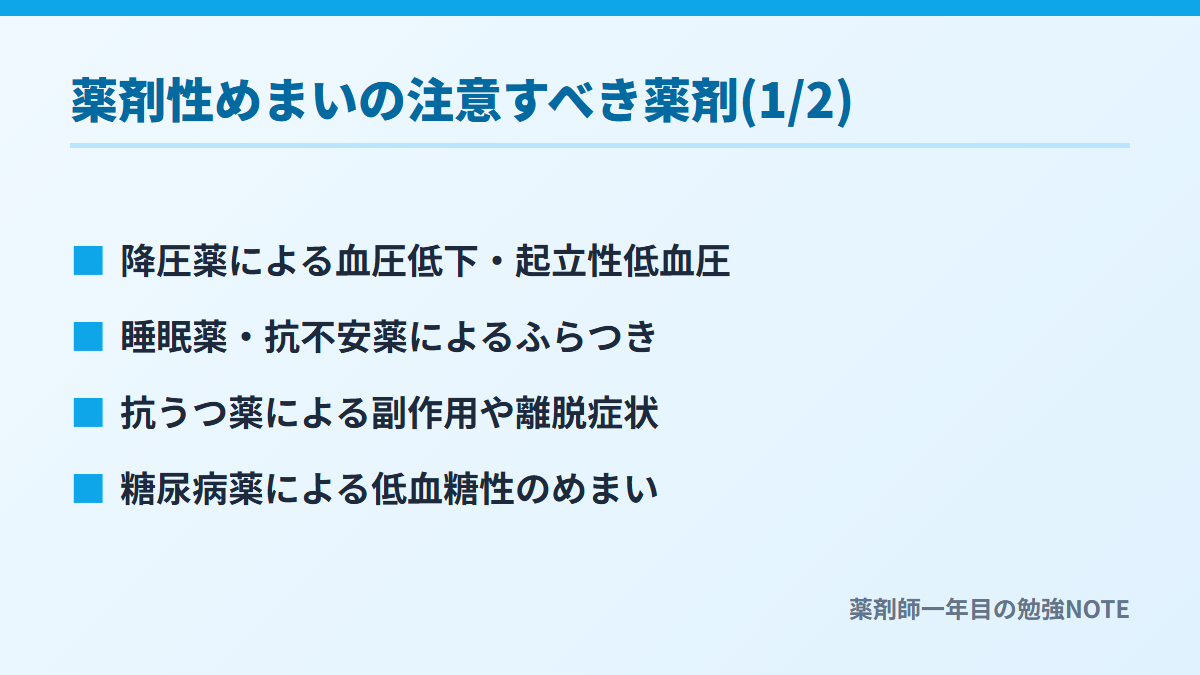 薬剤性めまいの注意すべき薬剤(1/2)

■ 降圧薬による血圧低下・起立性低血圧

■ 睡眠薬・抗不安薬によるふらつき

■ 抗うつ薬による副作用や離脱症状

■ 糖尿病薬による低血糖性のめまい

薬剤師一年目の勉強NOTE